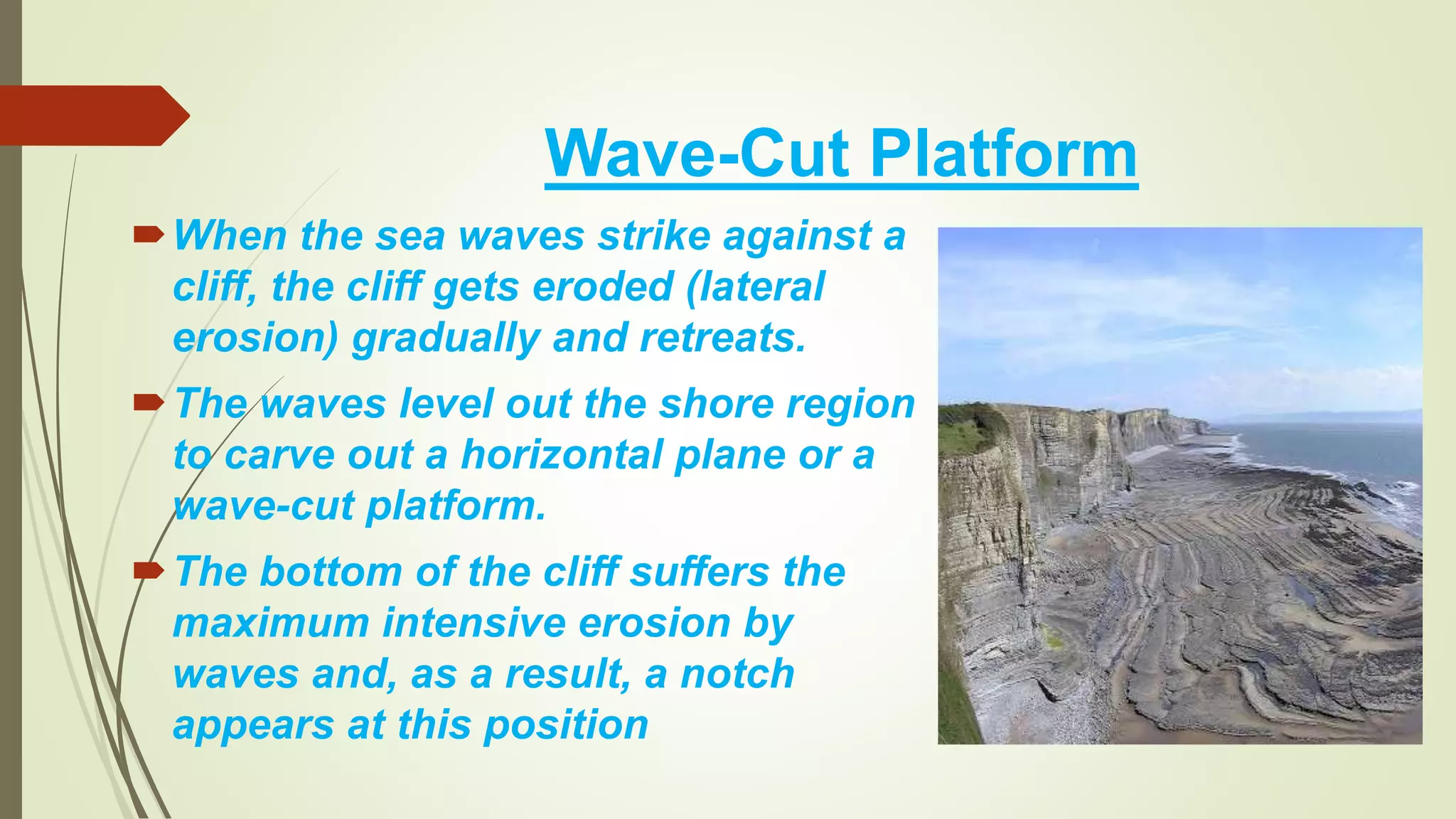 Wave-Cut Platform

When the sea waves strike against a cliff, the cliff gets eroded (lateral erosion) gradually and retreats.

The waves level out the shore region to carve out a horizontal plane or a wave-cut platform.

The bottom of the cliff suffers the maximum intensive erosion by waves and, as a result, a notch appears at this position